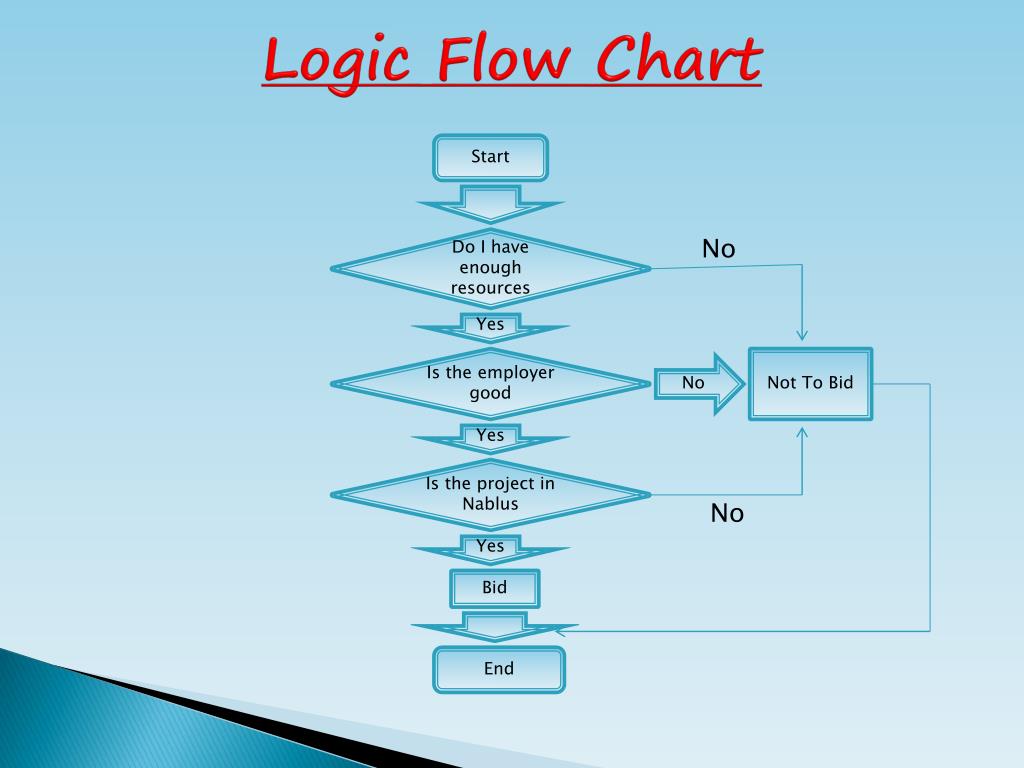 Logic Flow Chart

Start

Do I have enough resources

No

Yes

Is the employer good

No

Not To Bid

Yes

Is the project in Nablus

No

Yes

Bid

End